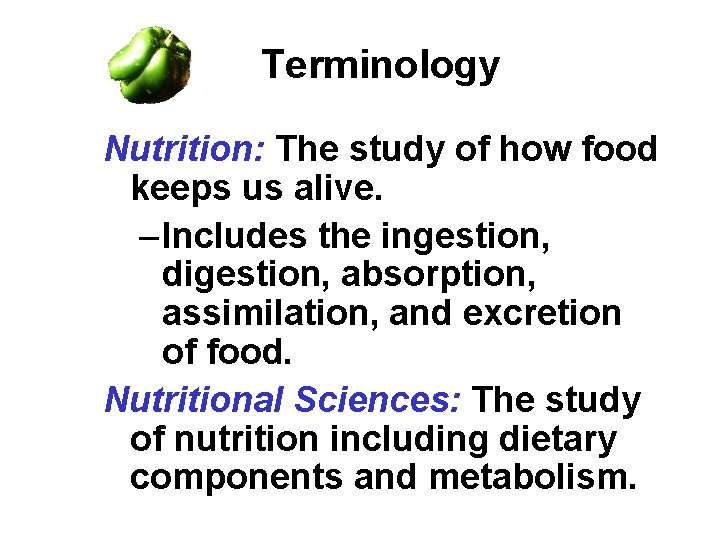 Terminology

Nutrition: The study of how food keeps us alive.

–Includes the ingestion, digestion, absorption, assimilation, and excretion of food.

Nutritional Sciences: The study of nutrition including dietary components and metabolism.